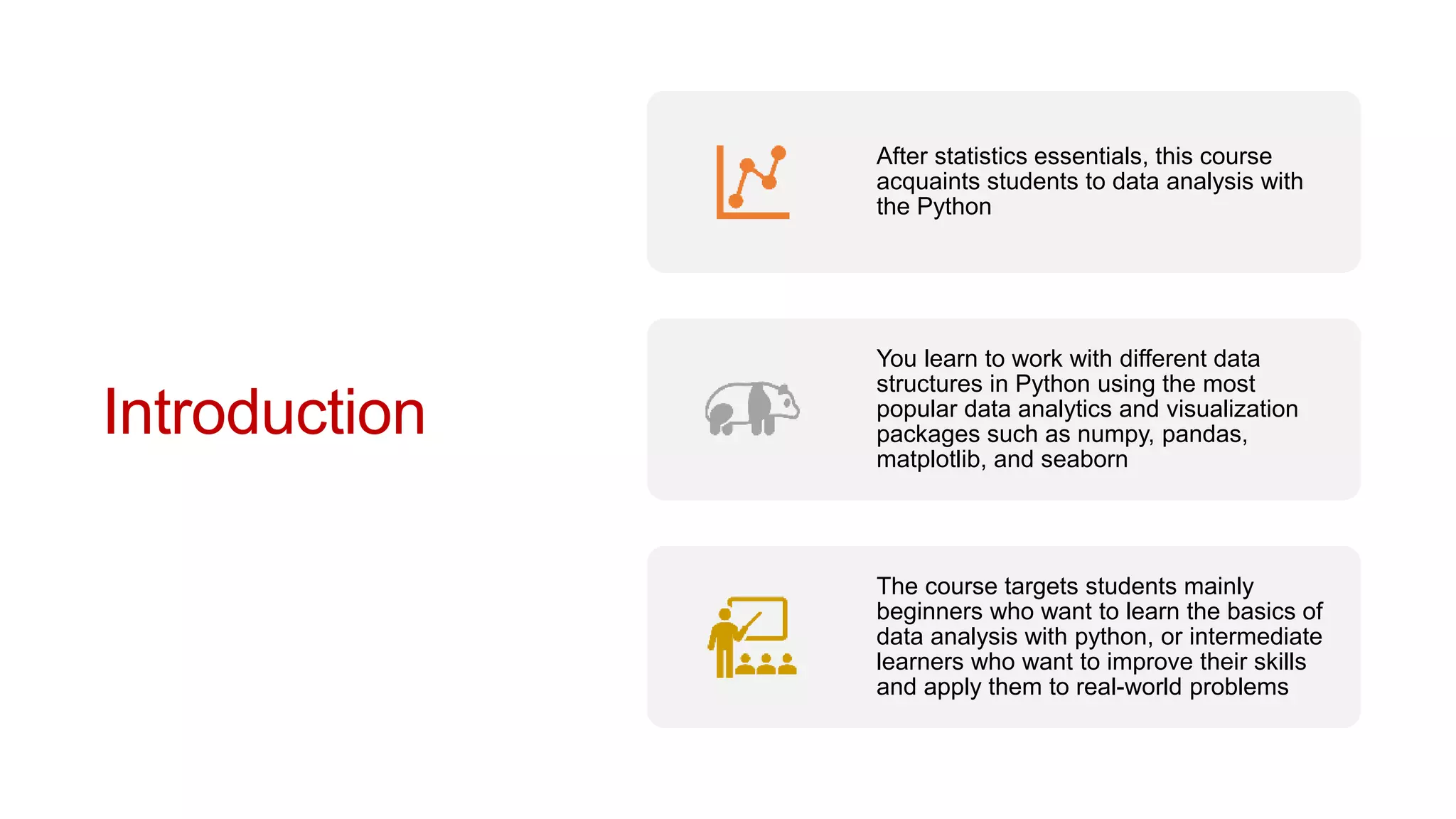 Introduction

After statistics essentials, this course acquaints students to data analysis with the Python

You learn to work with different data structures in Python using the most popular data analytics and visualization packages such as numpy, pandas, matplotlib, and seaborn

The course targets students mainly beginners who want to learn the basics of data analysis with python, or intermediate learners who want to improve their skills and apply them to real-world problems